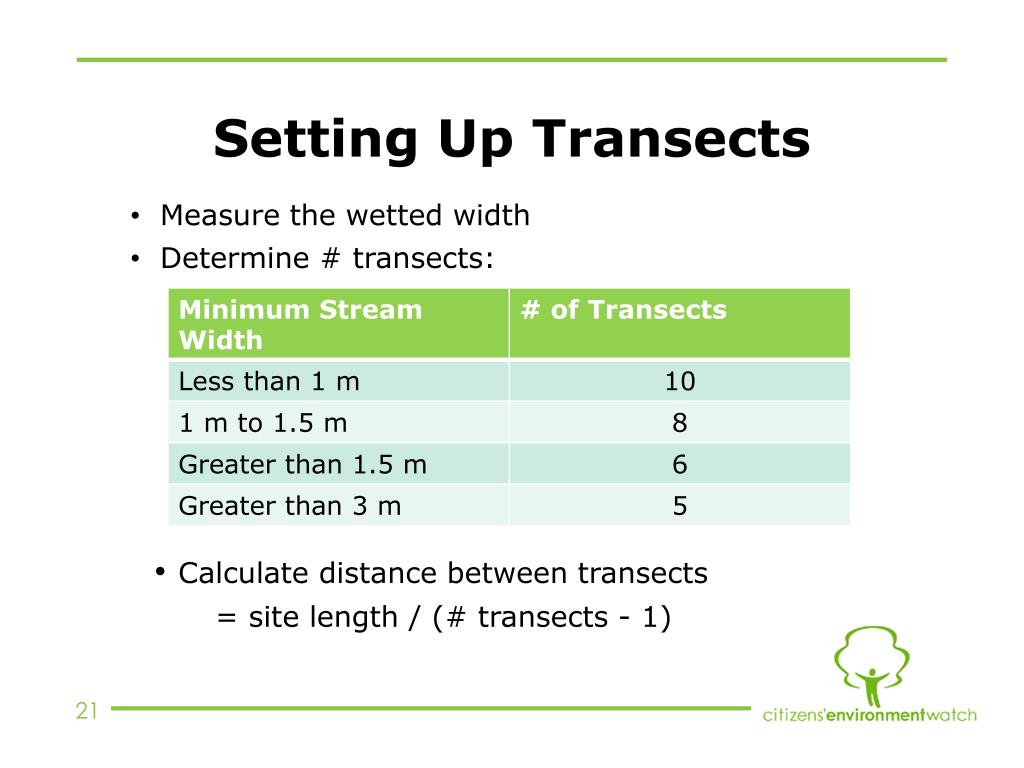 Setting Up Transects

• Measure the wetted width
• Determine # transects:

| Minimum Stream Width | # of Transects |
|---|---|
| Less than 1 m | 10 |
| 1 m to 1.5 m | 8 |
| Greater than 1.5 m | 6 |
| Greater than 3 m | 5 |

• Calculate distance between transects
= site length / (# transects - 1)

21

citizens'environmentwatch